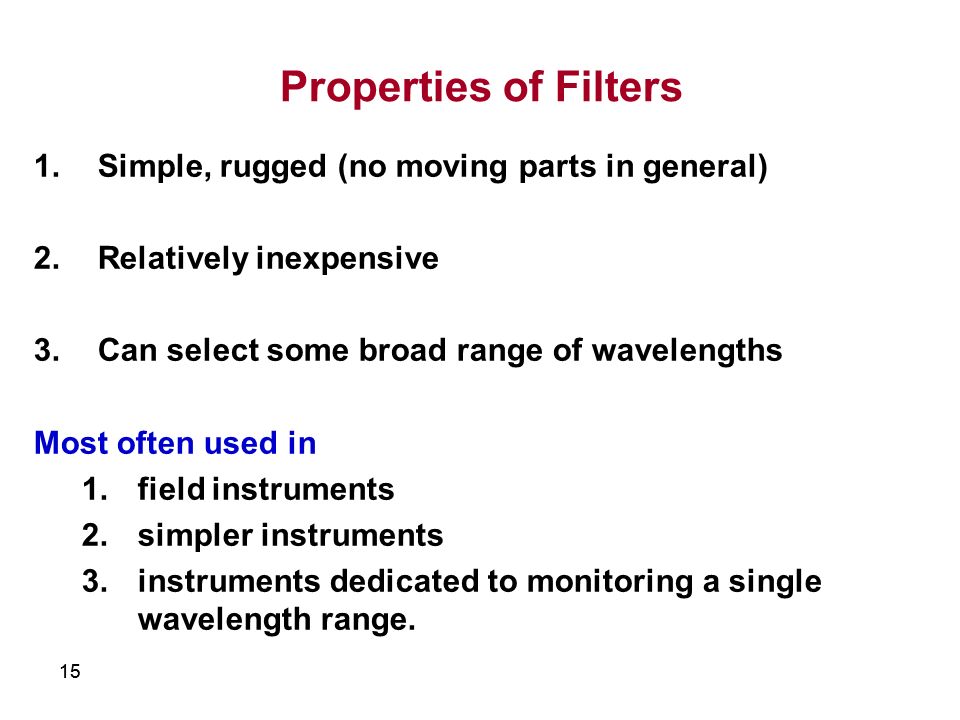 Properties of Filters

1. Simple, rugged (no moving parts in general)

2. Relatively inexpensive

3. Can select some broad range of wavelengths

Most often used in
1. field instruments
2. simpler instruments
3. instruments dedicated to monitoring a single wavelength range.

15